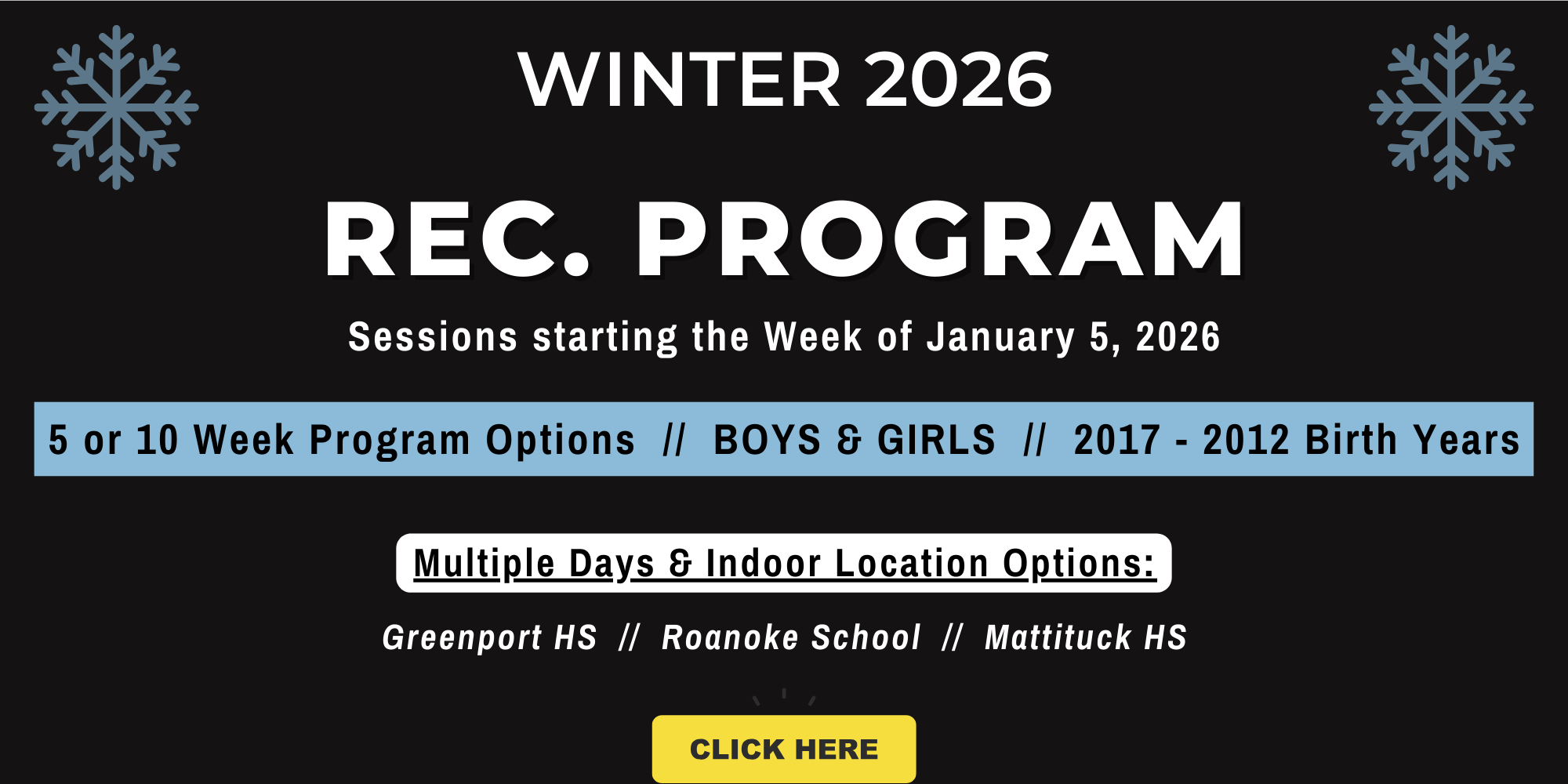 WINTER 2026

REC. PROGRAM

Sessions starting the Week of January 5, 2026

5 or 10 Week Program Options // BOYS & GIRLS // 2017 - 2012 Birth Years

Multiple Days & Indoor Location Options:

Greenport HS // Roanoke School // Mattituck HS

CLICK HERE